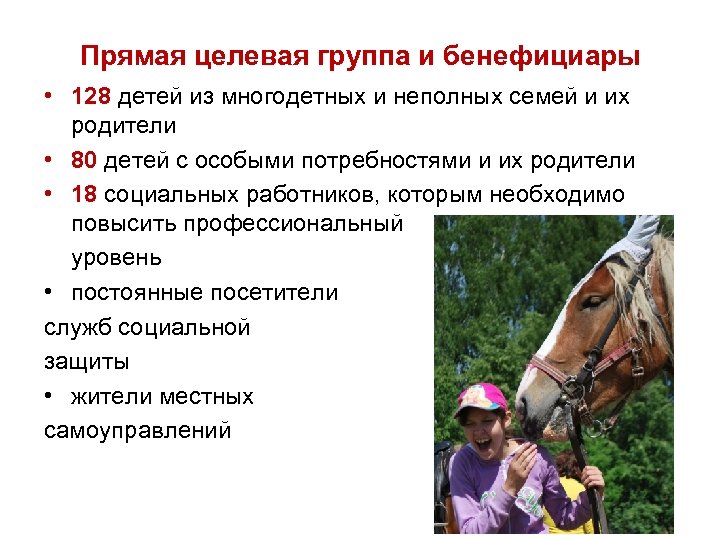 Прямая целевая группа и бенефициары

• 128 детей из многодетных и неполных семей и их родители

• 80 детей с особыми потребностями и их родители

• 18 социальных работников, которым необходимо повысить профессиональный уровень

• постоянные посетители служб социальной защиты

• жители местных самоуправлений